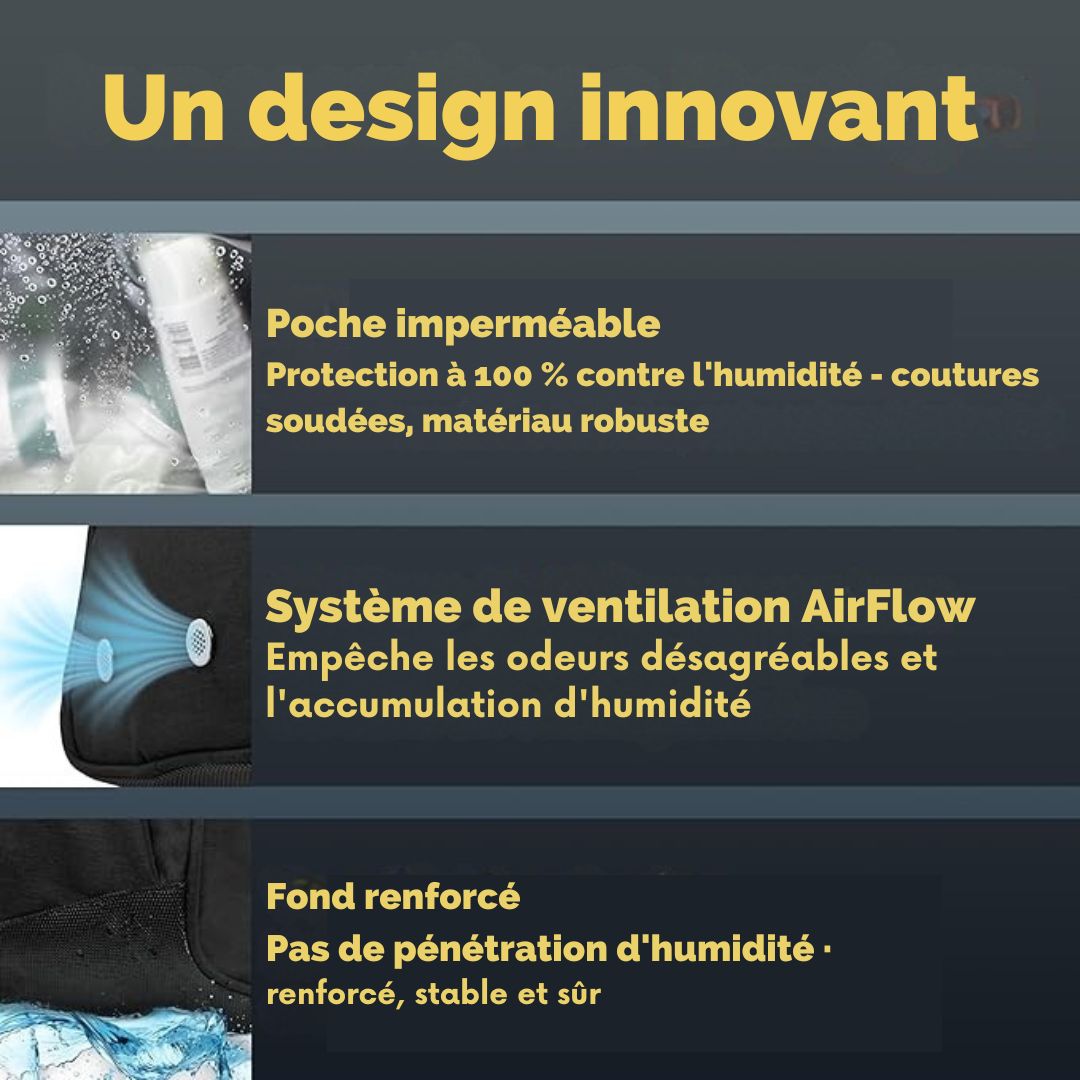 Un design innovant

Poche imperméable
Protection à 100 % contre l'humidité - coutures soudées, matériau robuste

Système de ventilation AirFlow
Empêche les odeurs désagréables et l'accumulation d'humidité

Fond renforcé
Pas de pénétration d'humidité · renforcé, stable et sûr